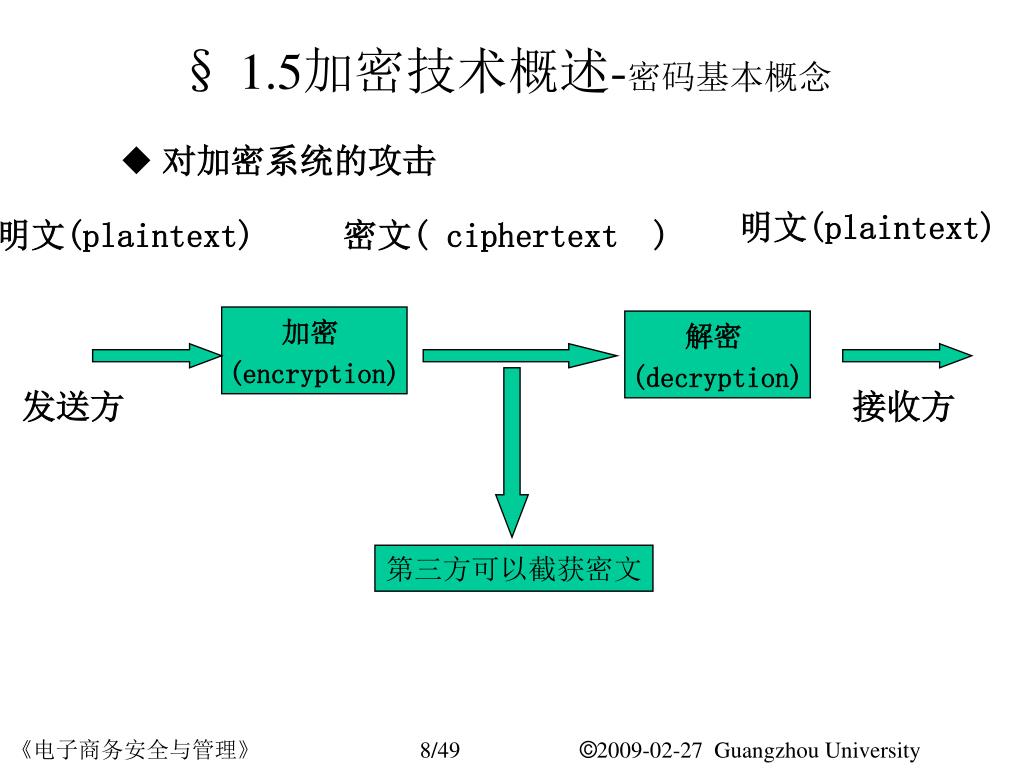 § 1.5加密技术概述-密码基本概念

◆ 对加密系统的攻击

明文(plaintext)

密文( ciphertext )

明文(plaintext)

加密
(encryption)

解密
(decryption)

发送方

接收方

第三方可以截获密文

《电子商务安全与管理》

8/49

©2009-02-27 Guangzhou University